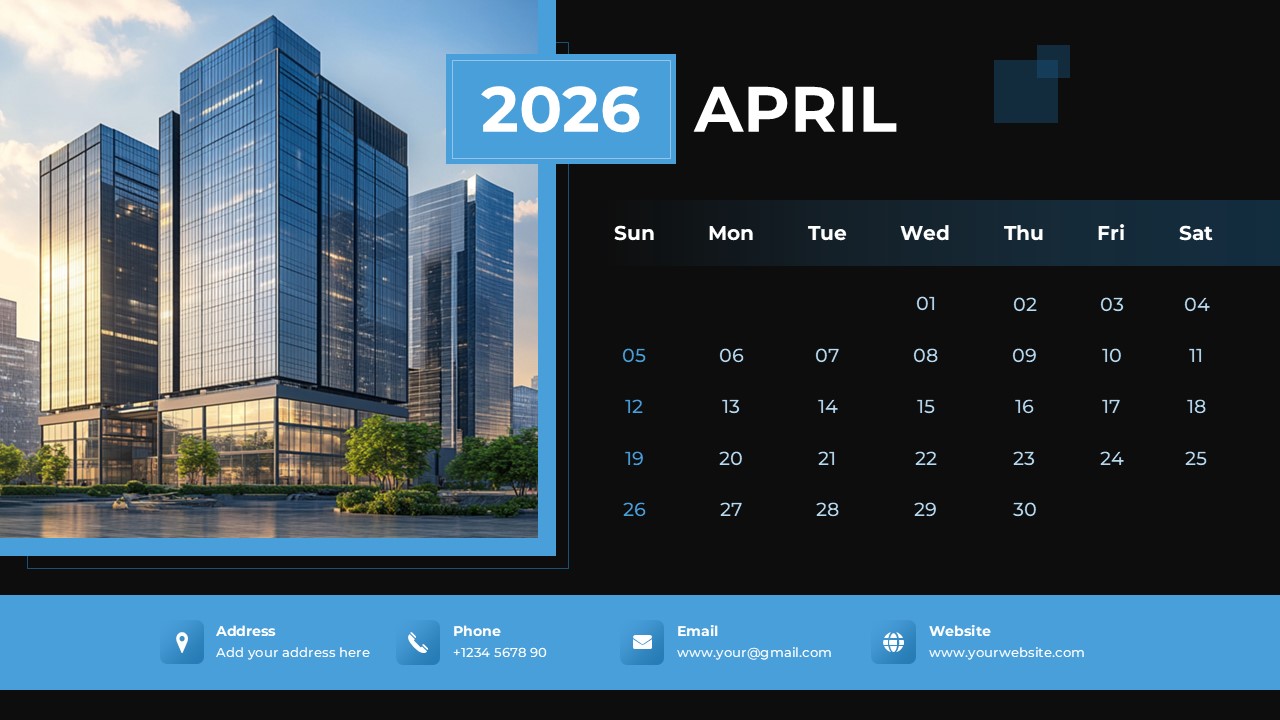 2026 APRIL

| Sun | Mon | Tue | Wed | Thu | Fri | Sat |
|---|---|---|---|---|---|---|
| | | | 01 | 02 | 03 | 04 |
| 05 | 06 | 07 | 08 | 09 | 10 | 11 |
| 12 | 13 | 14 | 15 | 16 | 17 | 18 |
| 19 | 20 | 21 | 22 | 23 | 24 | 25 |
| 26 | 27 | 28 | 29 | 30 | | |

Address
Add your address here

Phone
+1234 5678 90

Email
www.your@gmail.com

Website
www.yourwebsite.com